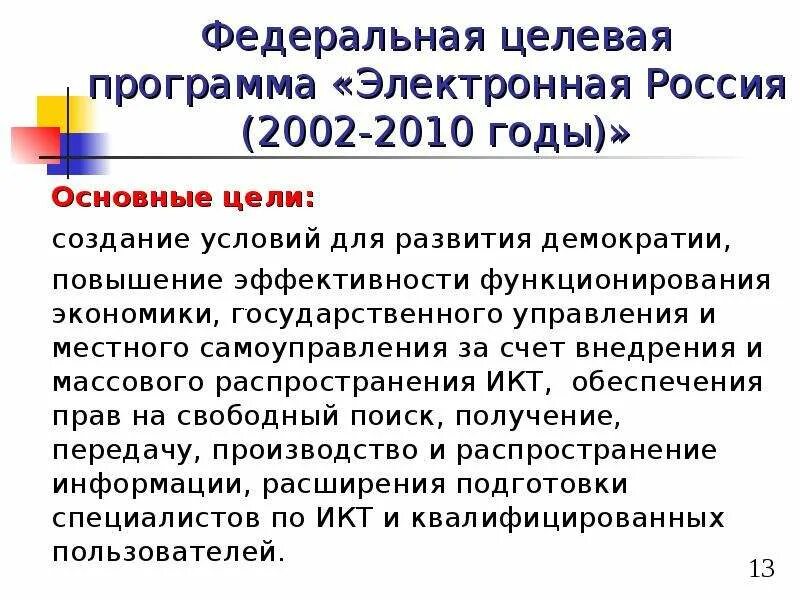 Федеральная целевая программа «Электронная Россия (2002-2010 годы)»

Основные цели:

создание условий для развития демократии,

повышение эффективности функционирования экономики, государственного управления и местного самоуправления за счет внедрения и массового распространения ИКТ, обеспечения прав на свободный поиск, получение, передачу, производство и распространение информации, расширения подготовки специалистов по ИКТ и квалифицированных пользователей.

13